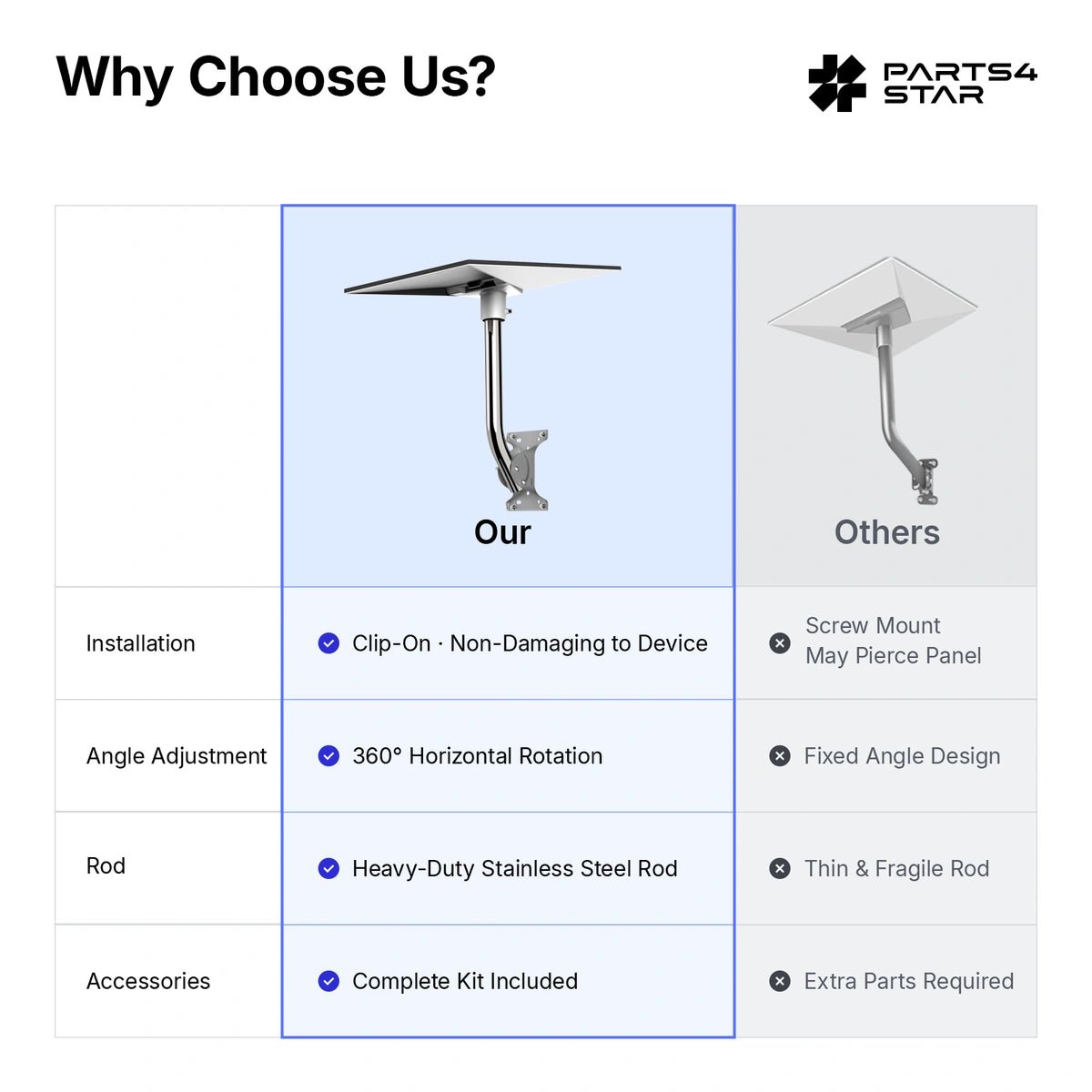 Why Choose Us?

PARTS4 STAR

| | Our | Others |
|---|---|---|
| Installation | Clip-On · Non-Damaging to Device | Screw Mount May Pierce Panel |
| Angle Adjustment | 360° Horizontal Rotation | Fixed Angle Design |
| Rod | Heavy-Duty Stainless Steel Rod | Thin & Fragile Rod |
| Accessories | Complete Kit Included | Extra Parts Required |